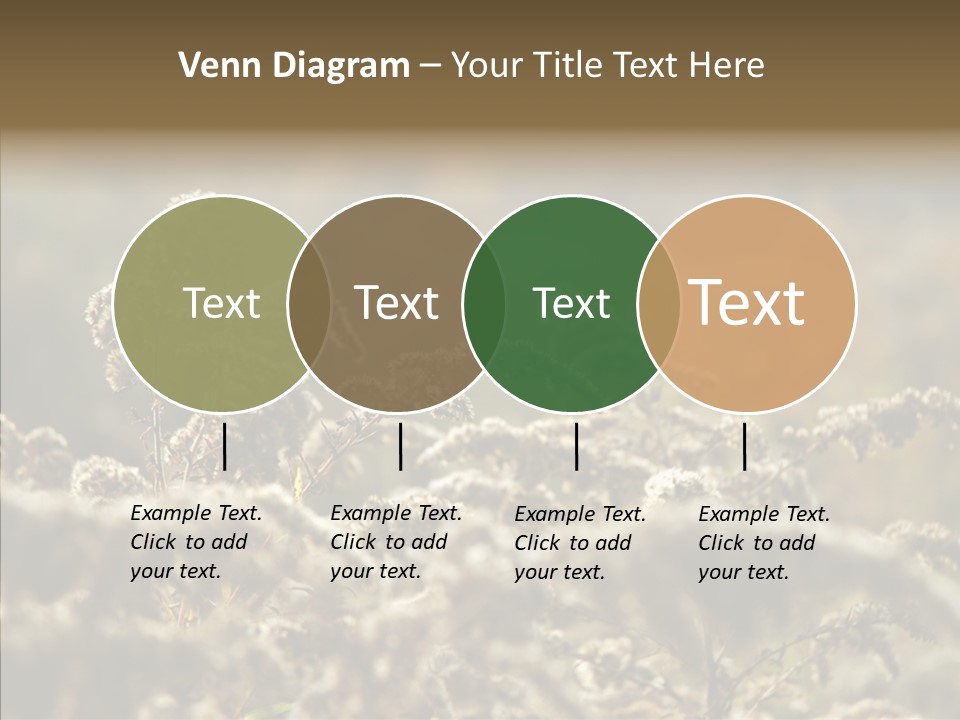 Venn Diagram – Your Title Text Here

Text

Text

Text

Text

Example Text. Click to add your text.

Example Text. Click to add your text.

Example Text. Click to add your text.

Example Text. Click to add your text.